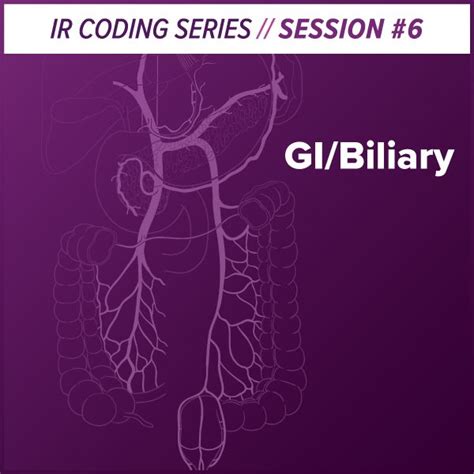 IR CODING SERIES // SESSION #6

GI/Biliary